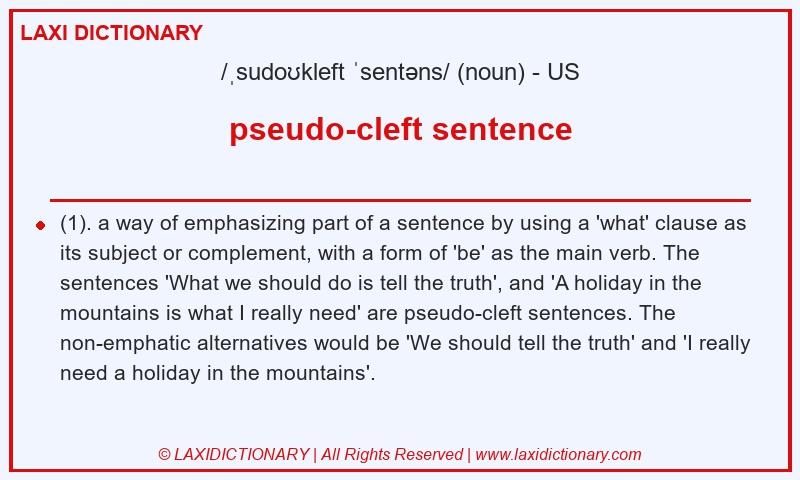 LAXI DICTIONARY

/ˌsudoʊkleft ˈsentəns/ (noun) - US

pseudo-cleft sentence

(1). a way of emphasizing part of a sentence by using a 'what' clause as its subject or complement, with a form of 'be' as the main verb. The sentences 'What we should do is tell the truth', and 'A holiday in the mountains is what I really need' are pseudo-cleft sentences. The non-emphatic alternatives would be 'We should tell the truth' and 'I really need a holiday in the mountains'.

© LAXIDICTIONARY | All Rights Reserved | www.laxidictionary.com